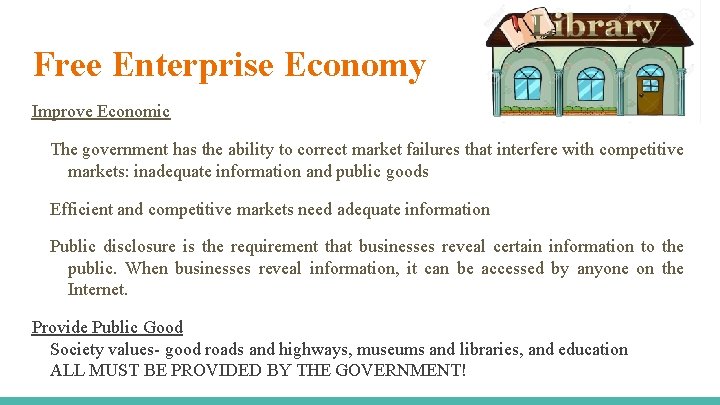 Free Enterprise Economy

Library

Improve Economic

The government has the ability to correct market failures that interfere with competitive markets: inadequate information and public goods

Efficient and competitive markets need adequate information

Public disclosure is the requirement that businesses reveal certain information to the public. When businesses reveal information, it can be accessed by anyone on the Internet.

Provide Public Good

Society values- good roads and highways, museums and libraries, and education
ALL MUST BE PROVIDED BY THE GOVERNMENT!